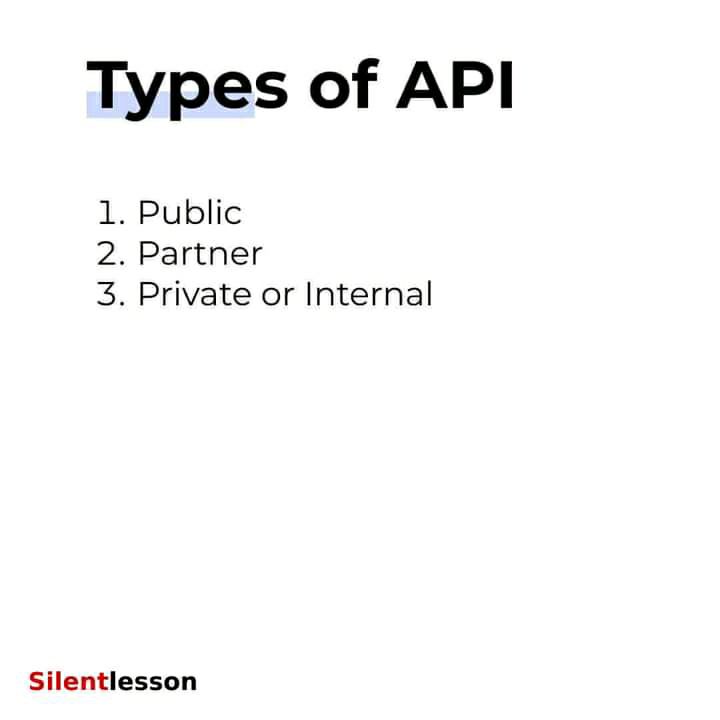 Types of API

1. Public
2. Partner
3. Private or Internal

Silentlesson